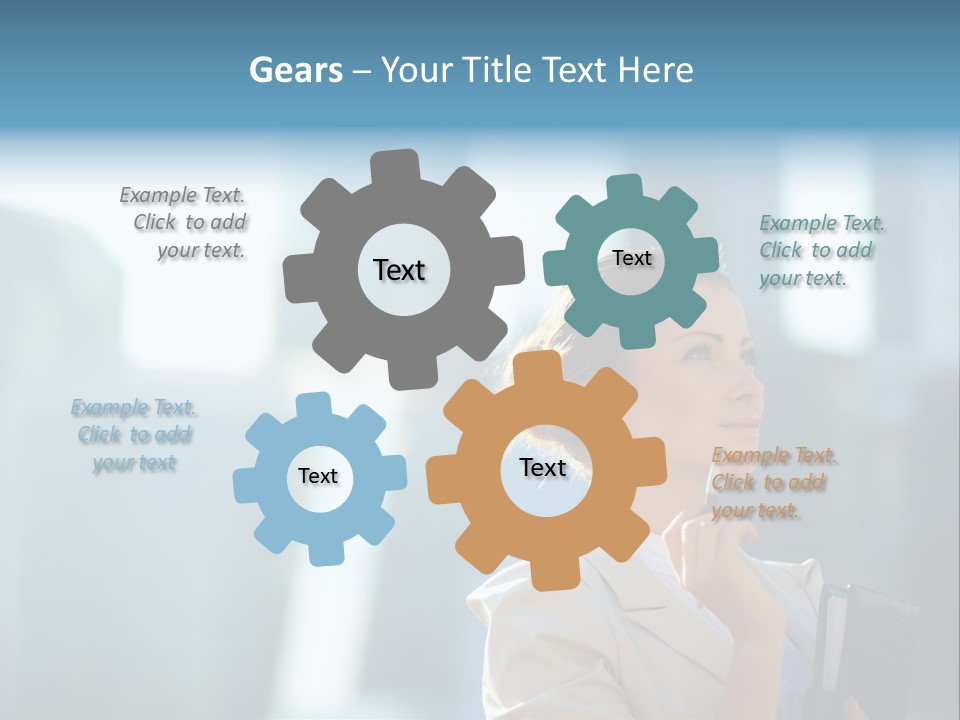 Gears – Your Title Text Here

Example Text. Click to add your text.

Text

Text

Example Text. Click to add your text.

Example Text. Click to add your text

Text

Text

Example Text. Click to add your text.